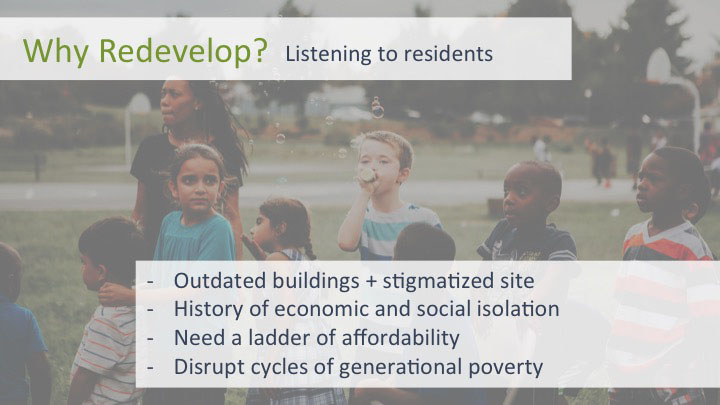 Why Redevelop? Listening to residents

- Outdated buildings + stigmatized site
- History of economic and social isolation
- Need a ladder of affordability
- Disrupt cycles of generational poverty